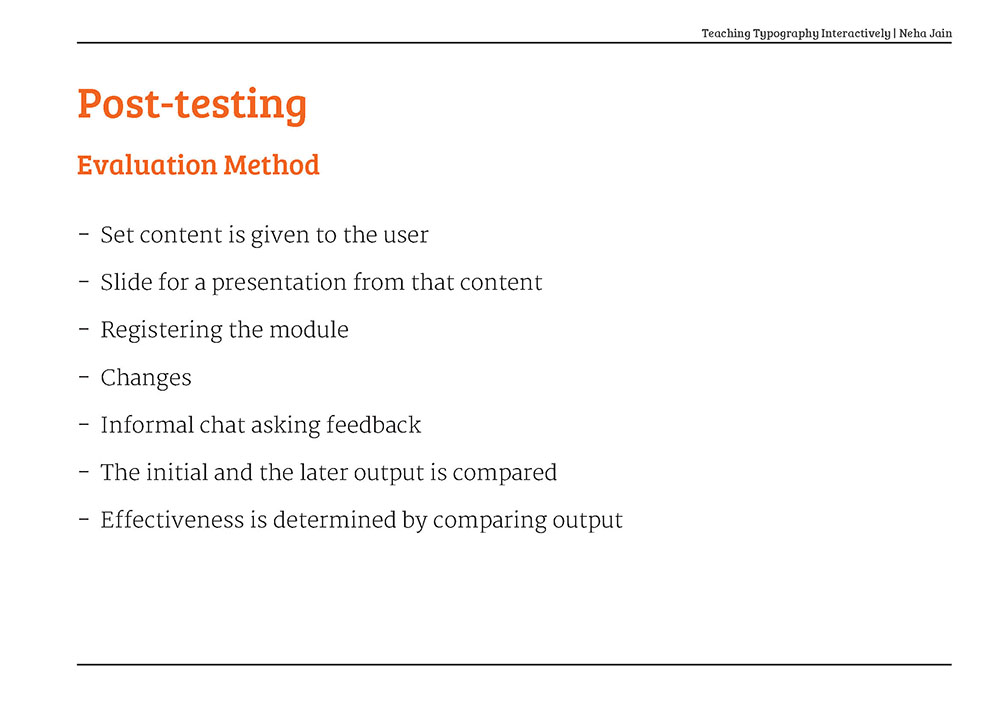 Teaching Typography Interactively | Neha Jain

Post-testing

Evaluation Method

- Set content is given to the user
- Slide for a presentation from that content
- Registering the module
- Changes
- Informal chat asking feedback
- The initial and the later output is compared
- Effectiveness is determined by comparing output